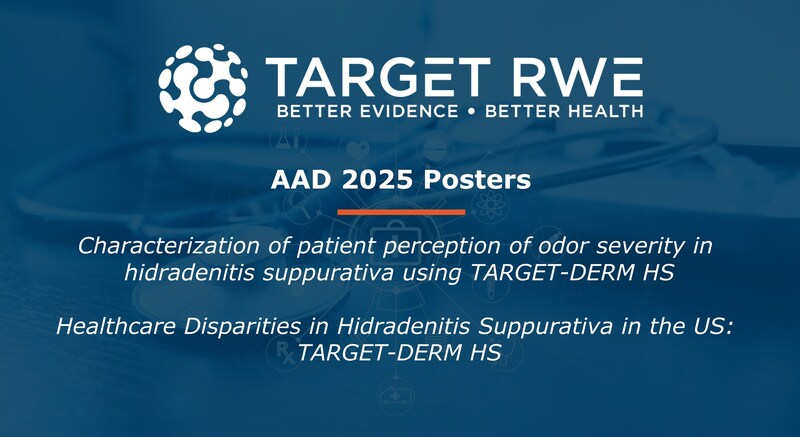 TARGET RWE
BETTER EVIDENCE • BETTER HEALTH

AAD 2025 Posters

Characterization of patient perception of odor severity in hidradenitis suppurativa using TARGET-DERM HS

Healthcare Disparities in Hidradenitis Suppurativa in the US: TARGET-DERM HS